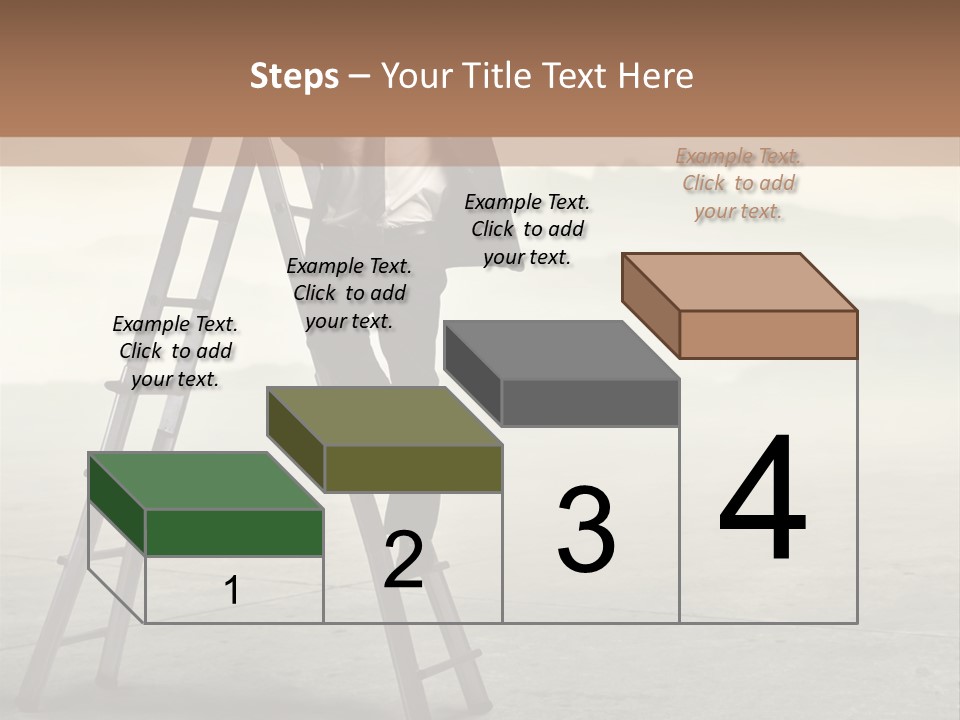 Steps – Your Title Text Here

Example Text. Click to add your text.

Example Text. Click to add your text.

Example Text. Click to add your text.

Example Text. Click to add your text.

1

2

3

4